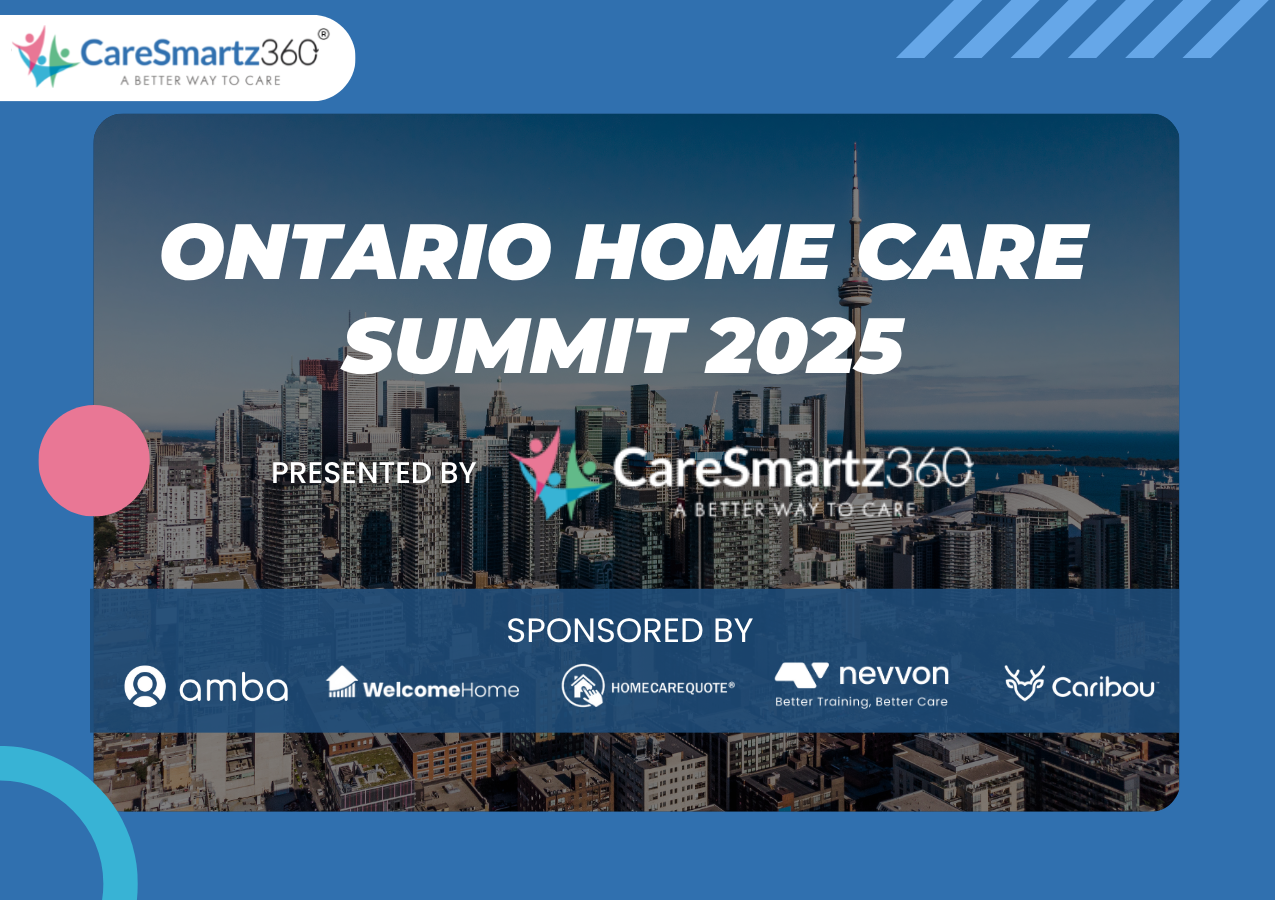 CareSmartz360®
A BETTER WAY TO CARE

ONTARIO HOME CARE SUMMIT 2025

PRESENTED BY CareSmartz360
A BETTER WAY TO CARE

SPONSORED BY

amba

WelcomeHome

HOMECAREQUOTE®

nevvon
Better Training, Better Care

Caribou